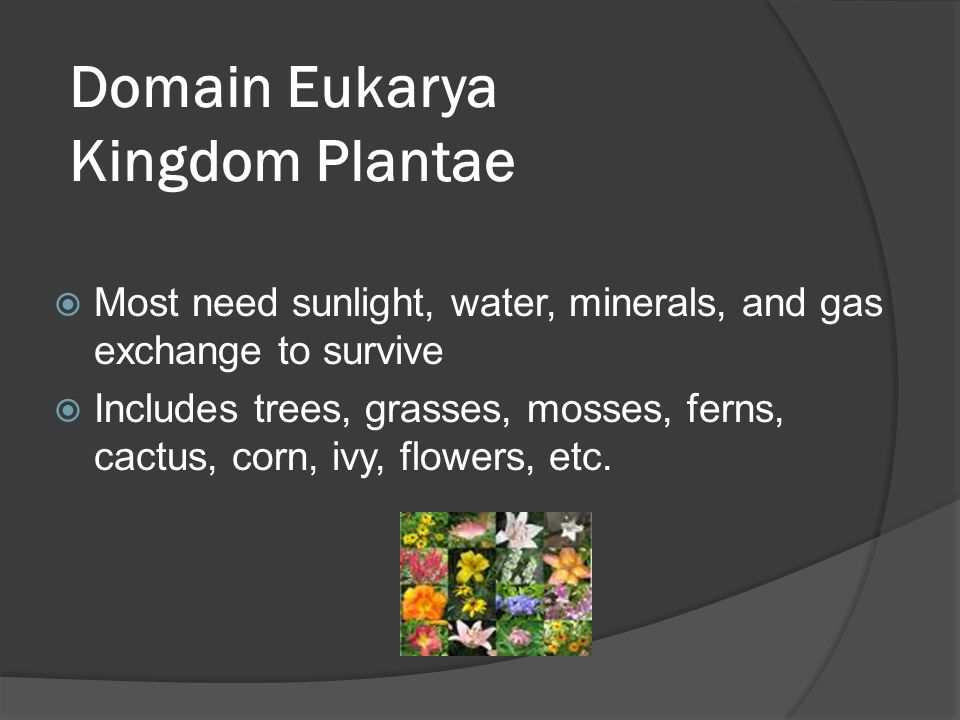 Domain Eukarya
Kingdom Plantae

Most need sunlight, water, minerals, and gas exchange to survive

Includes trees, grasses, mosses, ferns, cactus, corn, ivy, flowers, etc.